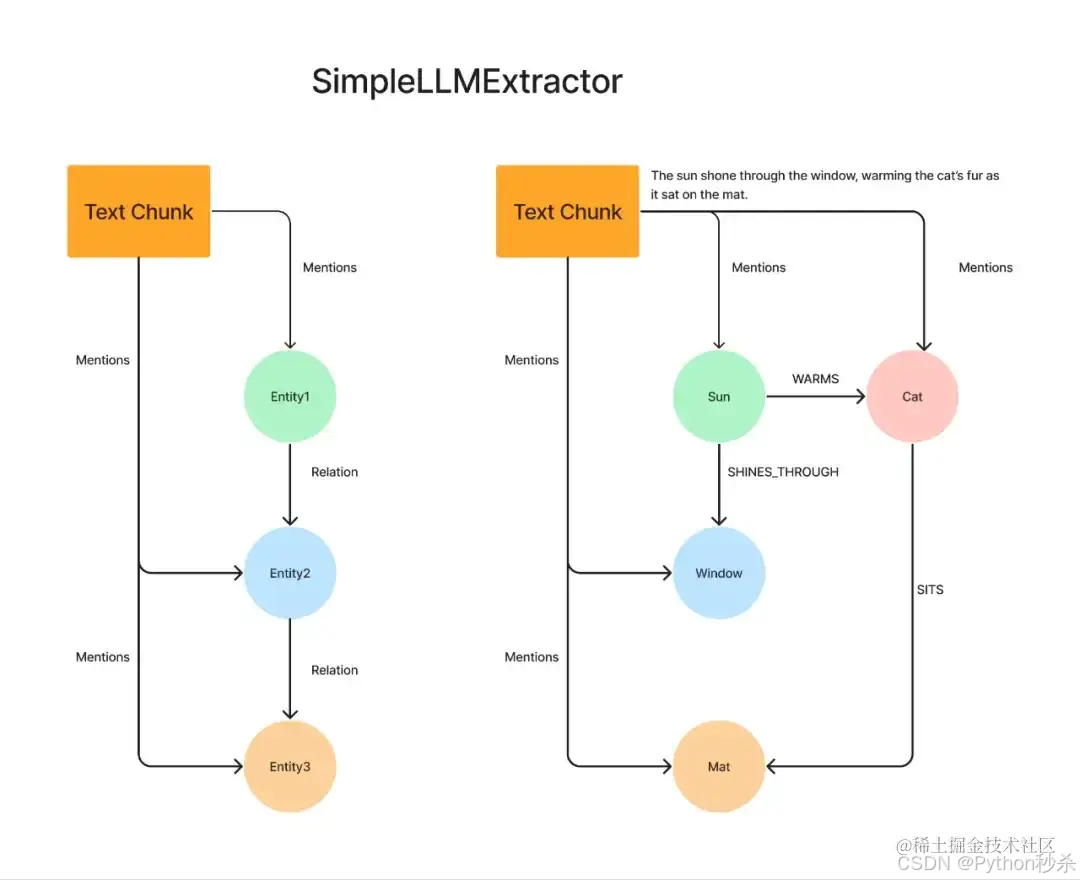 SimpleLLMExtractor

Text Chunk

Mentions

Mentions

Entity1

Relation

Entity2

Mentions

Relation

Entity3

Text Chunk

The sun shone through the window, warming the cat's fur as it sat on the mat.

Mentions

Mentions

Mentions

Sun

WARMS

Cat

SHINES_THROUGH

Window

SITS

Mentions

Mat

@稀土掘金技术社区
CSDN @Python秒杀